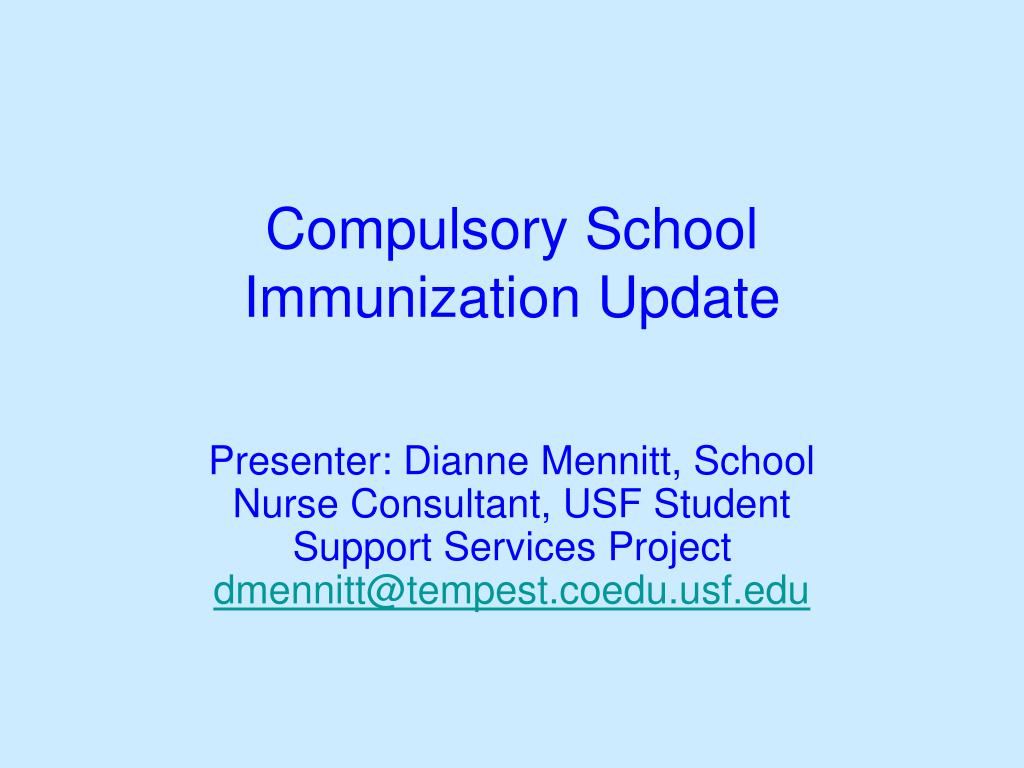 Compulsory School Immunization Update

Presenter: Dianne Mennitt, School Nurse Consultant, USF Student Support Services Project
dmennitt@tempest.coedu.usf.edu